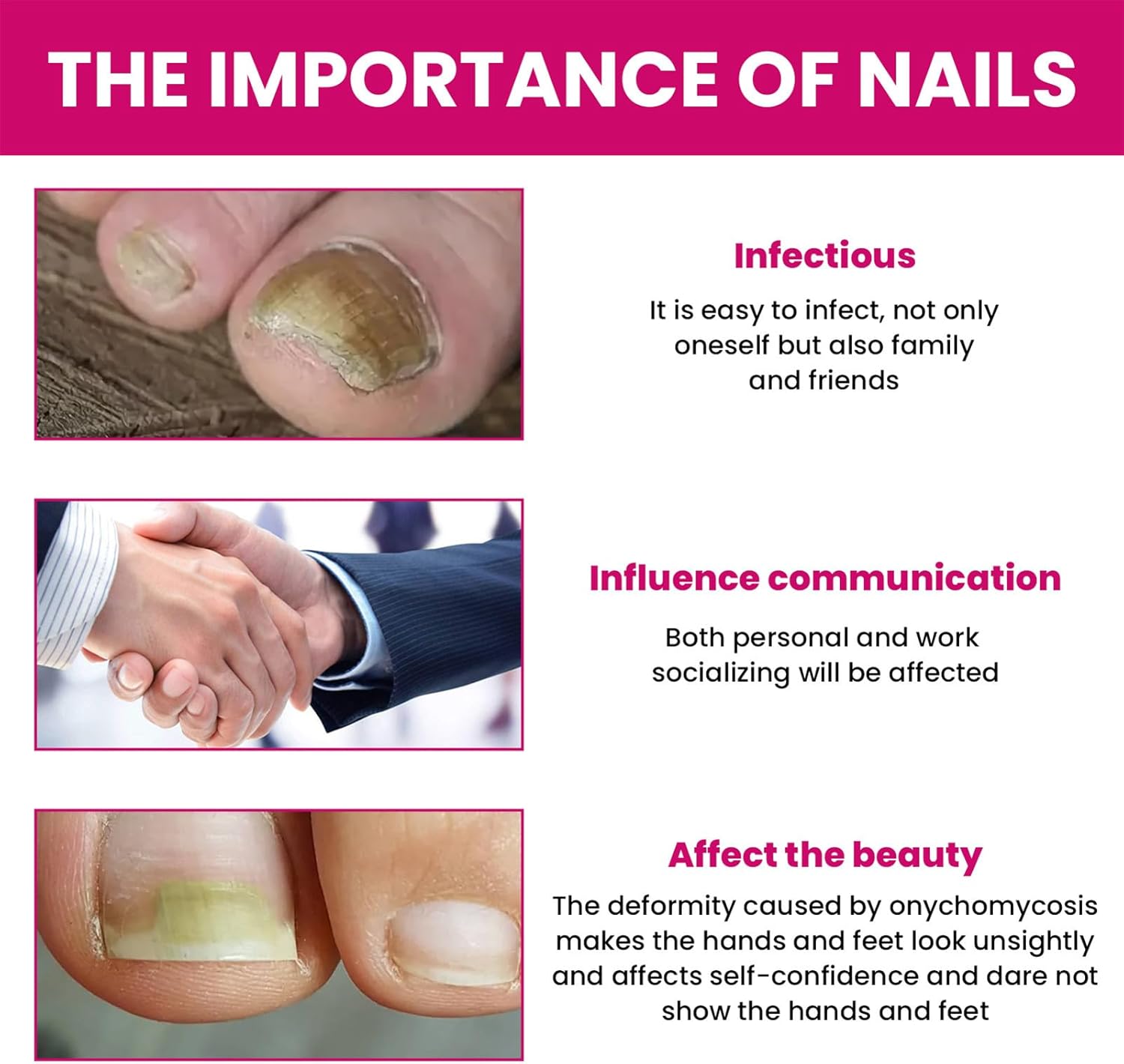 THE IMPORTANCE OF NAILS

Infectious

It is easy to infect, not only oneself but also family and friends

Influence communication

Both personal and work socializing will be affected

Affect the beauty

The deformity caused by onychomycosis makes the hands and feet look unsightly and affects self-confidence and dare not show the hands and feet